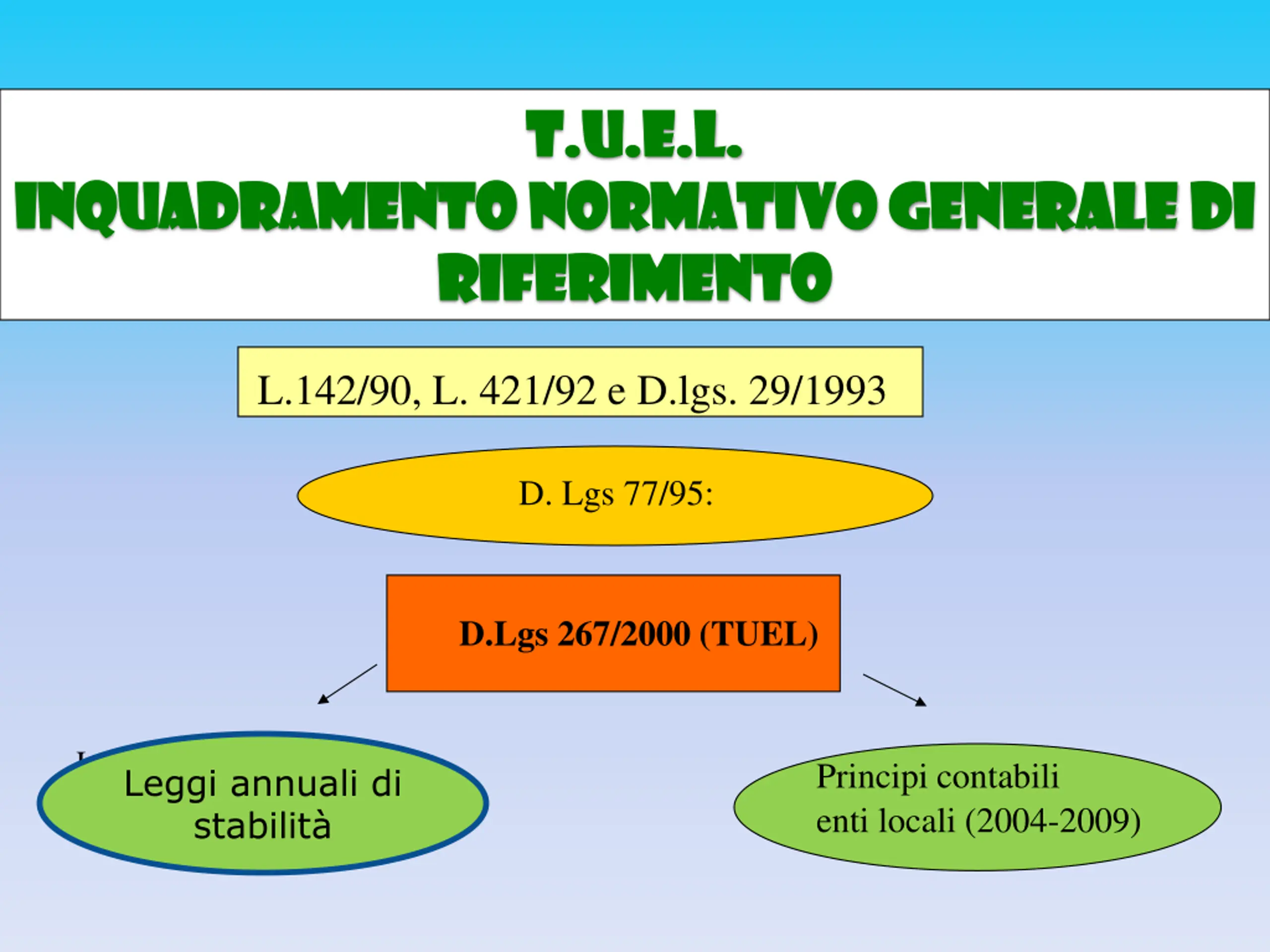 T.U.E.L.
INQUADRAMENTO NORMATIVO GENERALE DI RIFERIMENTO

L.142/90, L. 421/92 e D.lgs. 29/1993

D. Lgs 77/95:

D.Lgs 267/2000 (TUEL)

Leggi annuali di stabilità

Principi contabili enti locali (2004-2009)